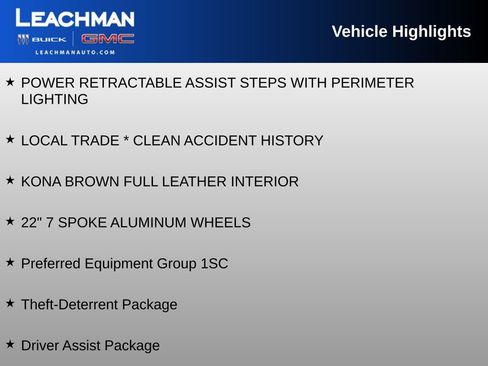 LEACHMAN
BUICK | GMC
LEACHMANAUTO.COM

Vehicle Highlights

★ POWER RETRACTABLE ASSIST STEPS WITH PERIMETER LIGHTING

★ LOCAL TRADE * CLEAN ACCIDENT HISTORY

★ KONA BROWN FULL LEATHER INTERIOR

★ 22" 7 SPOKE ALUMINUM WHEELS

★ Preferred Equipment Group 1SC

★ Theft-Deterrent Package

★ Driver Assist Package